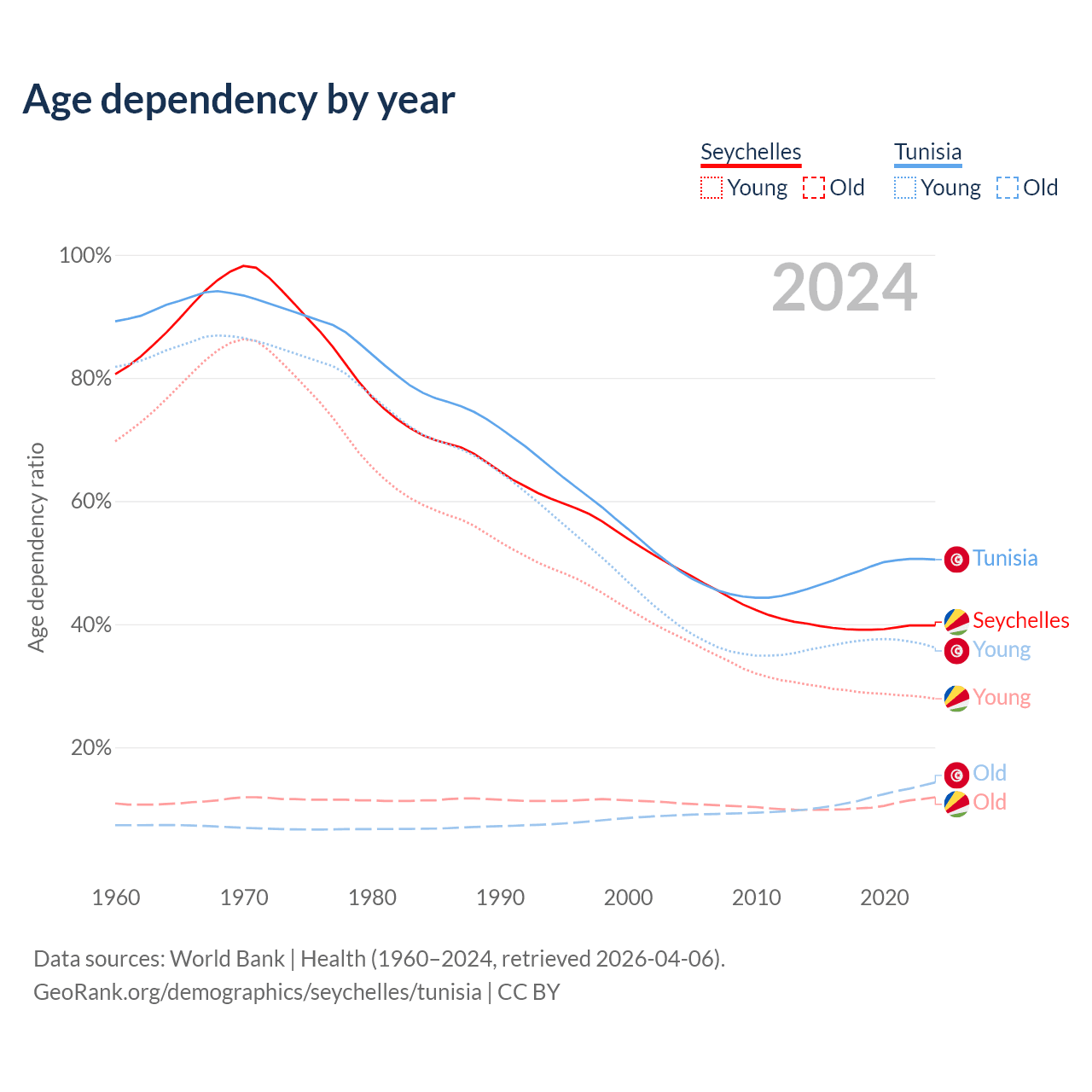 Age dependency by year

Seychelles
Young Old

Tunisia
Young Old

2024

Age dependency ratio

100%
80%
60%
40%
20%

Tunisia
Seychelles
Young
Young
Old
Old

1960
1970
1980
1990
2000
2010
2020

Data sources: World Bank | Health (1960–2024, retrieved 2026-04-06).
GeoRank.org/demographics/seychelles/tunisia | CC BY